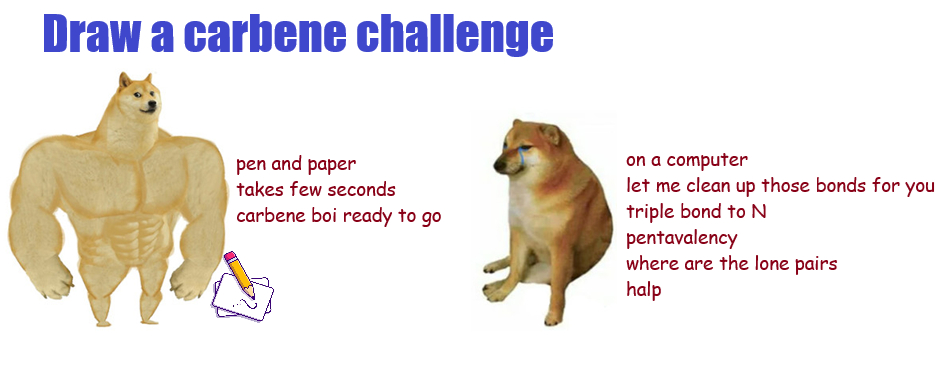 Draw a carbene challenge

pen and paper
takes few seconds
carbene boi ready to go

on a computer
let me clean up those bonds for you
triple bond to N
pentavalency
where are the lone pairs
halp